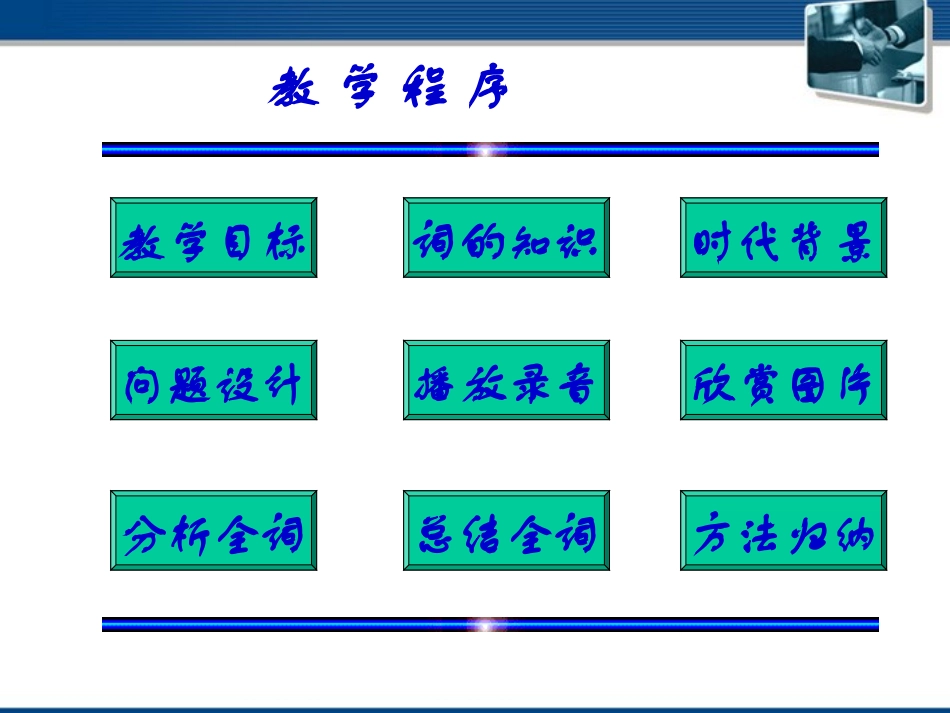 教学程序

教学目标

词的知识

时代背景

问题设计

播放录音

欣赏图片

分析全词

总结全词

方法归纳